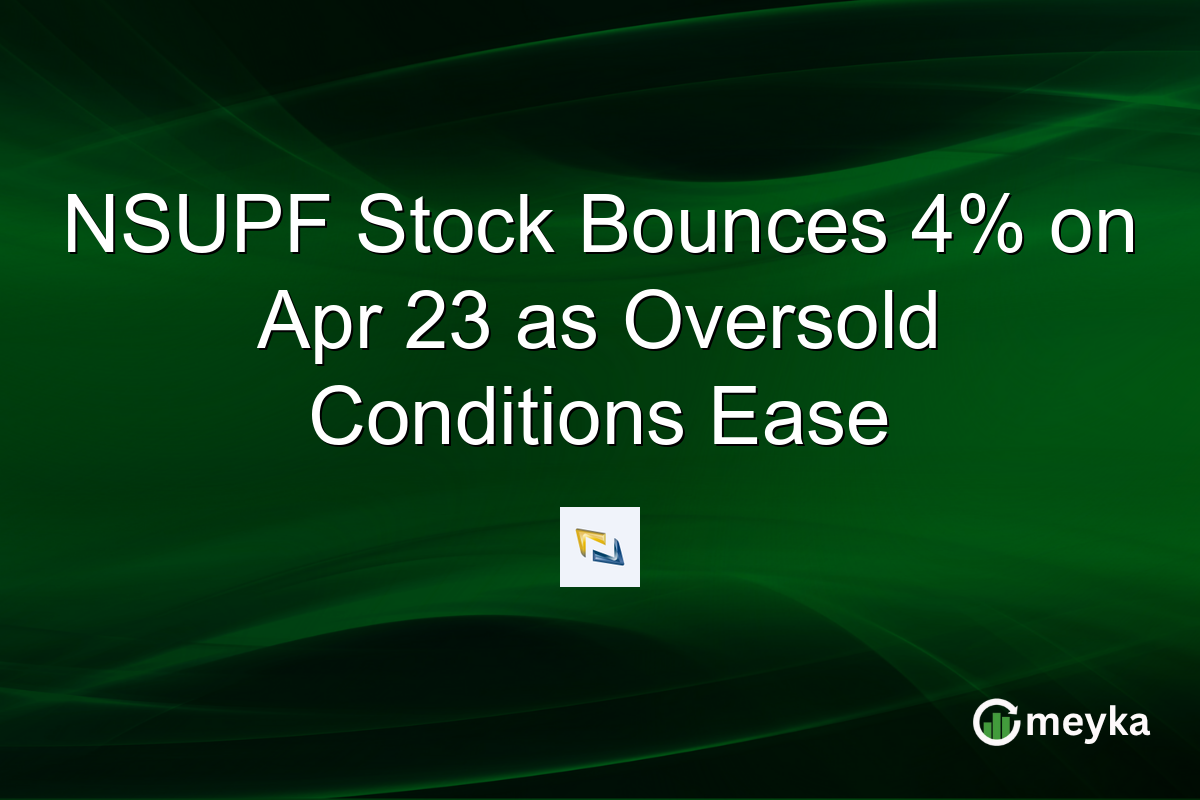 NSUPF Stock Bounces 4% on Apr 23 as Oversold Conditions Ease

meyka